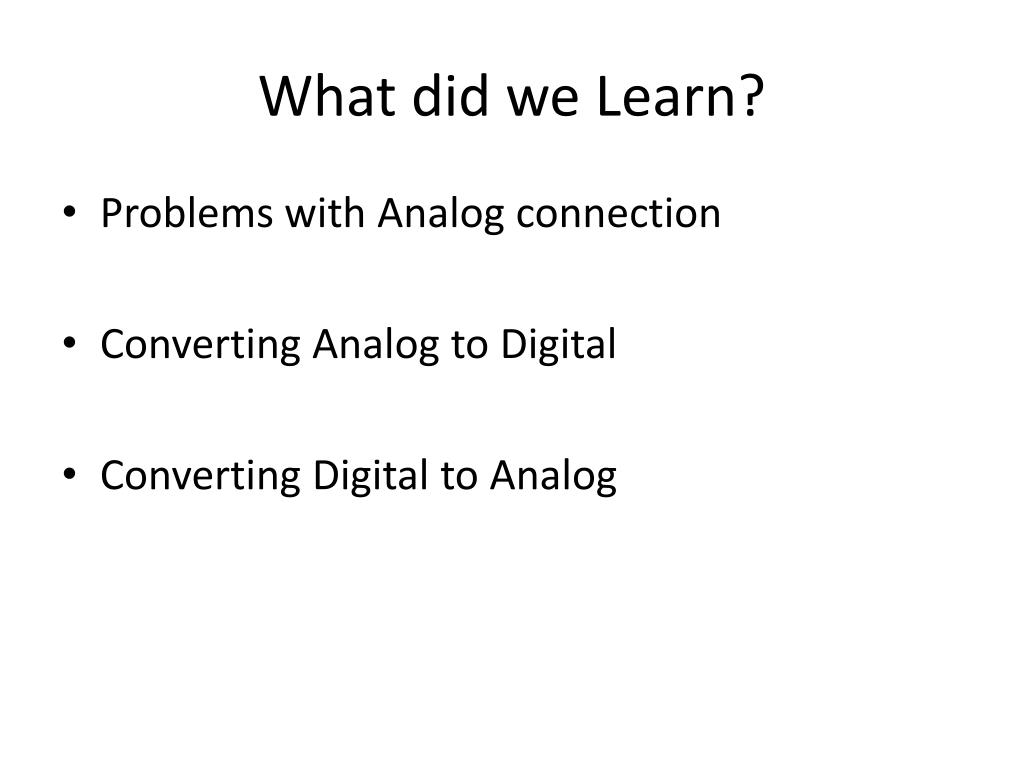 What did we Learn?

• Problems with Analog connection

• Converting Analog to Digital

• Converting Digital to Analog